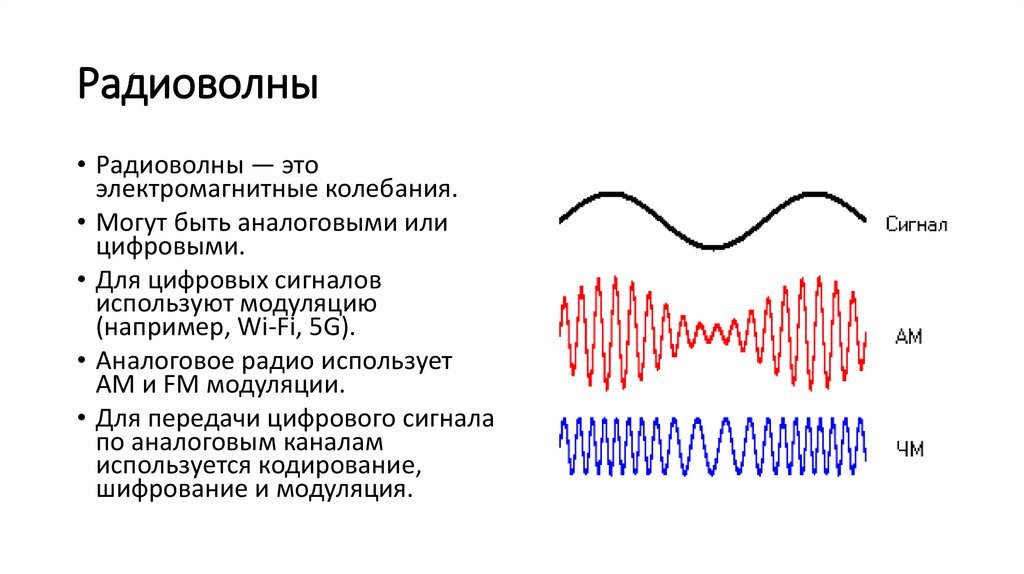 Радиоволны

• Радиоволны — это электромагнитные колебания.
• Могут быть аналоговыми или цифровыми.
• Для цифровых сигналов используют модуляцию (например, Wi-Fi, 5G).
• Аналоговое радио использует AM и FM модуляции.
• Для передачи цифрового сигнала по аналоговым каналам используется кодирование, шифрование и модуляция.

Сигнал

АМ

ЧМ